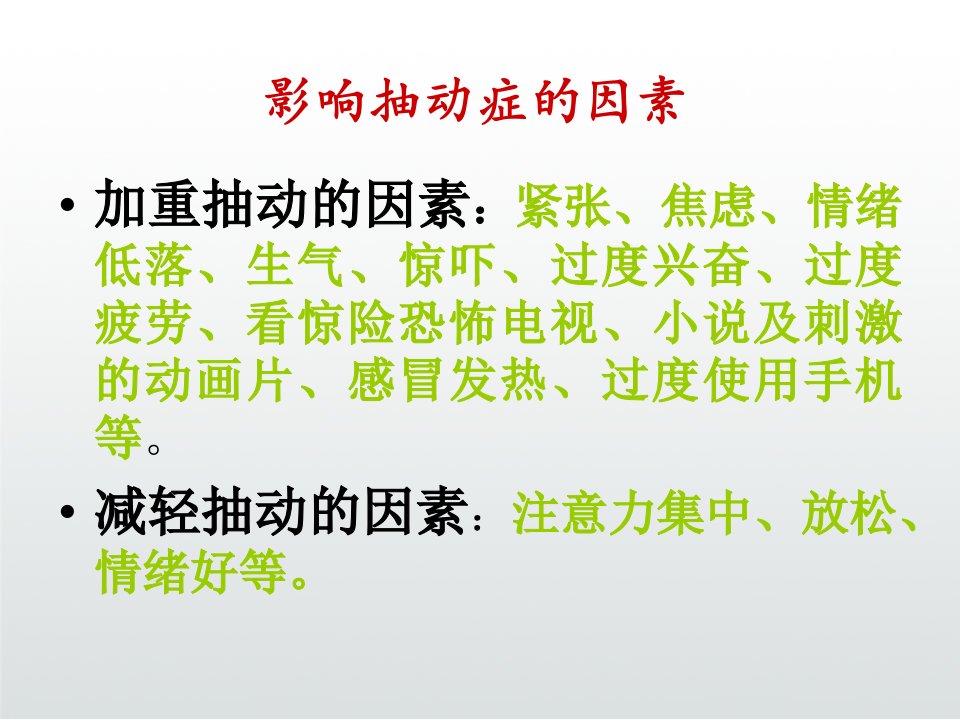 影响抽动症的因素

• 加重抽动的因素：紧张、焦虑、情绪低落、生气、惊吓、过度兴奋、过度疲劳、看惊险恐怖电视、小说及刺激的动画片、感冒发热、过度使用手机等。

• 减轻抽动的因素：注意力集中、放松、情绪好等。